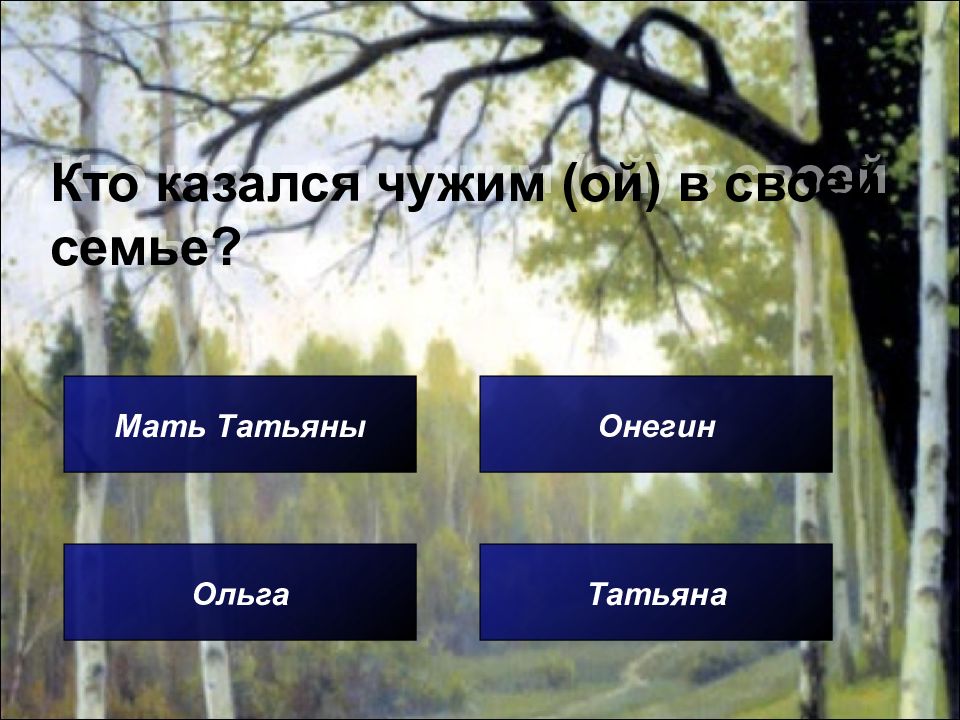 Кто казался чужим (ой) в своей семье?

Мать Татьяны

Онегин

Ольга

Татьяна